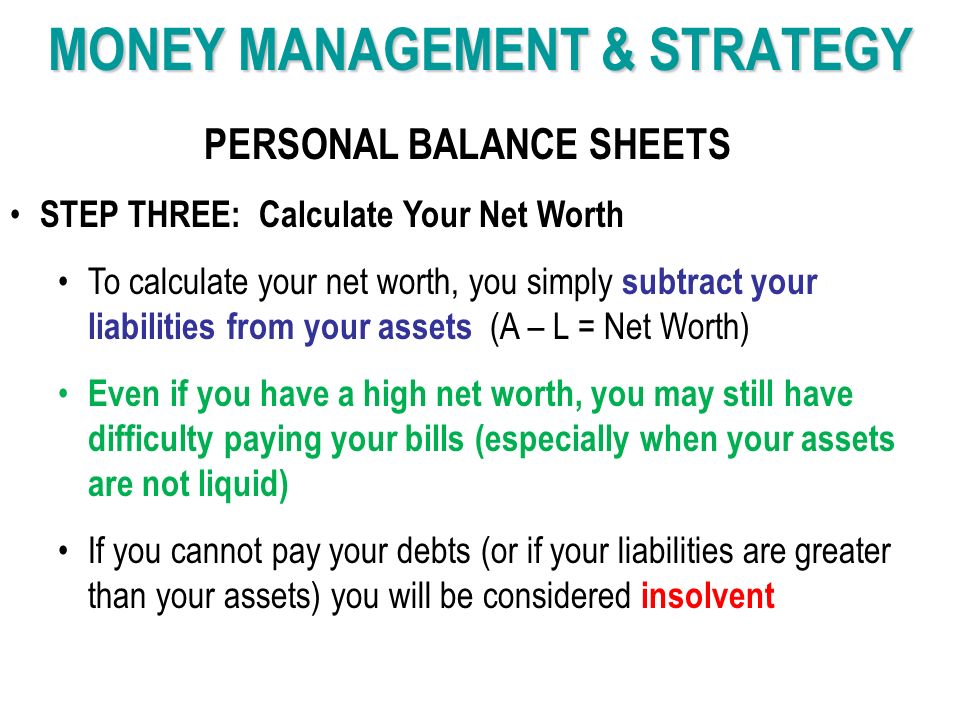 MONEY MANAGEMENT & STRATEGY

PERSONAL BALANCE SHEETS

• STEP THREE: Calculate Your Net Worth

• To calculate your net worth, you simply subtract your liabilities from your assets (A – L = Net Worth)

• Even if you have a high net worth, you may still have difficulty paying your bills (especially when your assets are not liquid)

• If you cannot pay your debts (or if your liabilities are greater than your assets) you will be considered insolvent